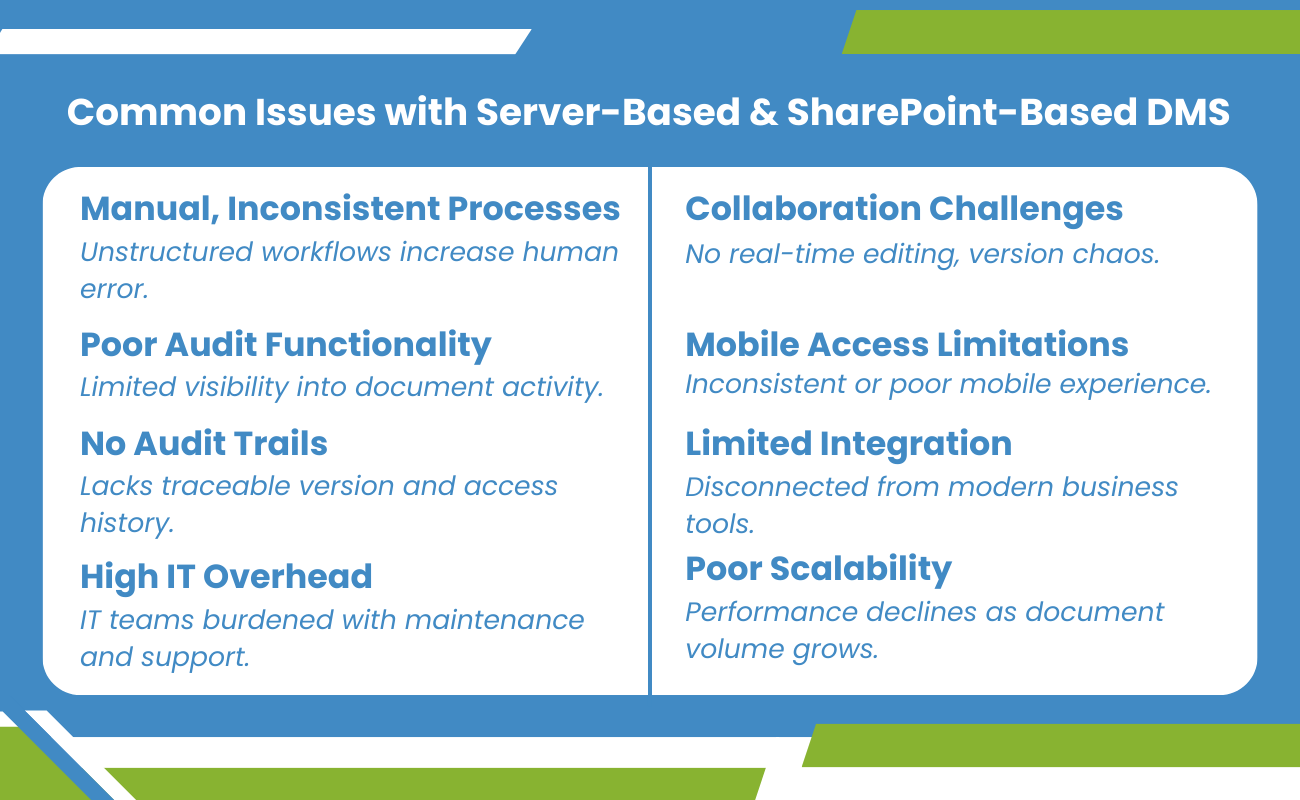 Common Issues with Server-Based & SharePoint-Based DMS

Manual, Inconsistent Processes
Unstructured workflows increase human error.

Poor Audit Functionality
Limited visibility into document activity.

No Audit Trails
Lacks traceable version and access history.

High IT Overhead
IT teams burdened with maintenance and support.

Collaboration Challenges
No real-time editing, version chaos.

Mobile Access Limitations
Inconsistent or poor mobile experience.

Limited Integration
Disconnected from modern business tools.

Poor Scalability
Performance declines as document volume grows.